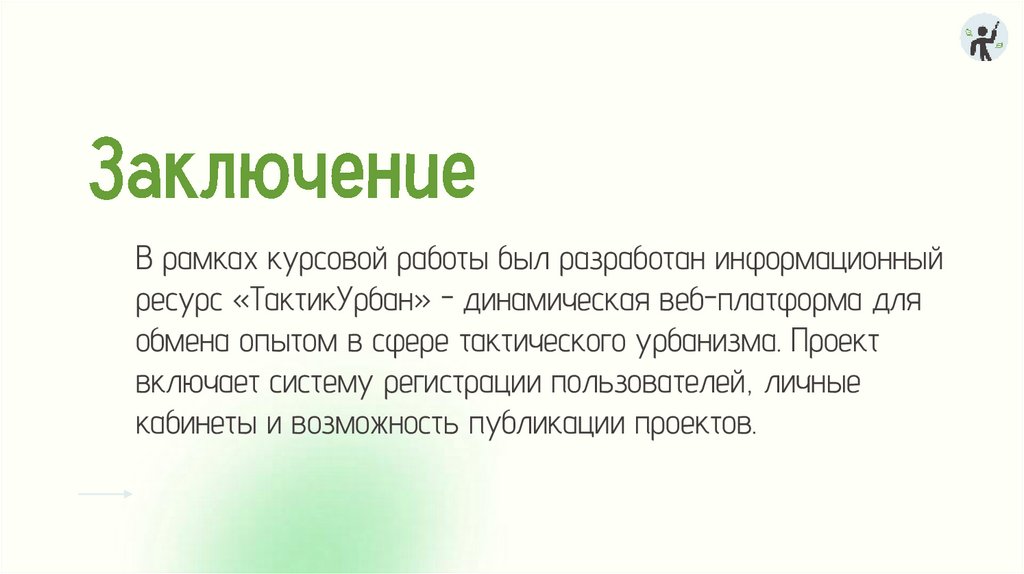 Заключение

В рамках курсовой работы был разработан информационный ресурс «ТактикУрбан» - динамическая веб-платформа для обмена опытом в сфере тактического урбанизма. Проект включает систему регистрации пользователей, личные кабинеты и возможность публикации проектов.